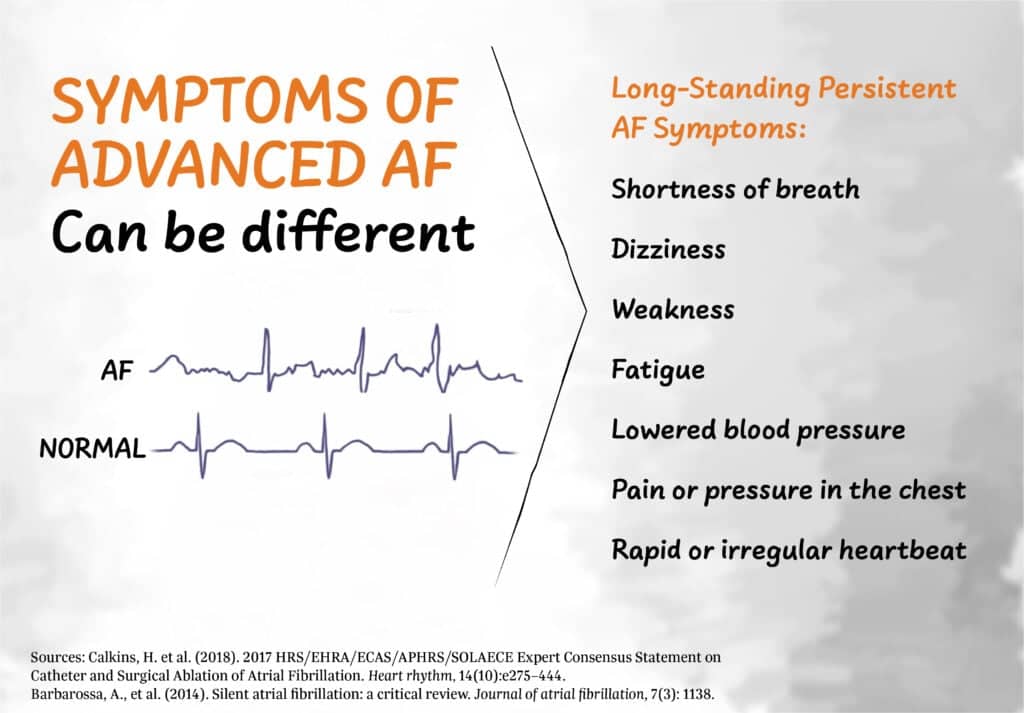 SYMPTOMS OF ADVANCED AF
Can be different

AF

NORMAL

Long-Standing Persistent AF Symptoms:

Shortness of breath

Dizziness

Weakness

Fatigue

Lowered blood pressure

Pain or pressure in the chest

Rapid or irregular heartbeat

Sources: Calkins, H. et al. (2018). 2017 HRS/EHRA/ECAS/APHRS/SOLAECE Expert Consensus Statement on Catheter and Surgical Ablation of Atrial Fibrillation. Heart rhythm, 14(10):e275–444.
Barbarossa, A., et al. (2014). Silent atrial fibrillation: a critical review. Journal of atrial fibrillation, 7(3): 1138.